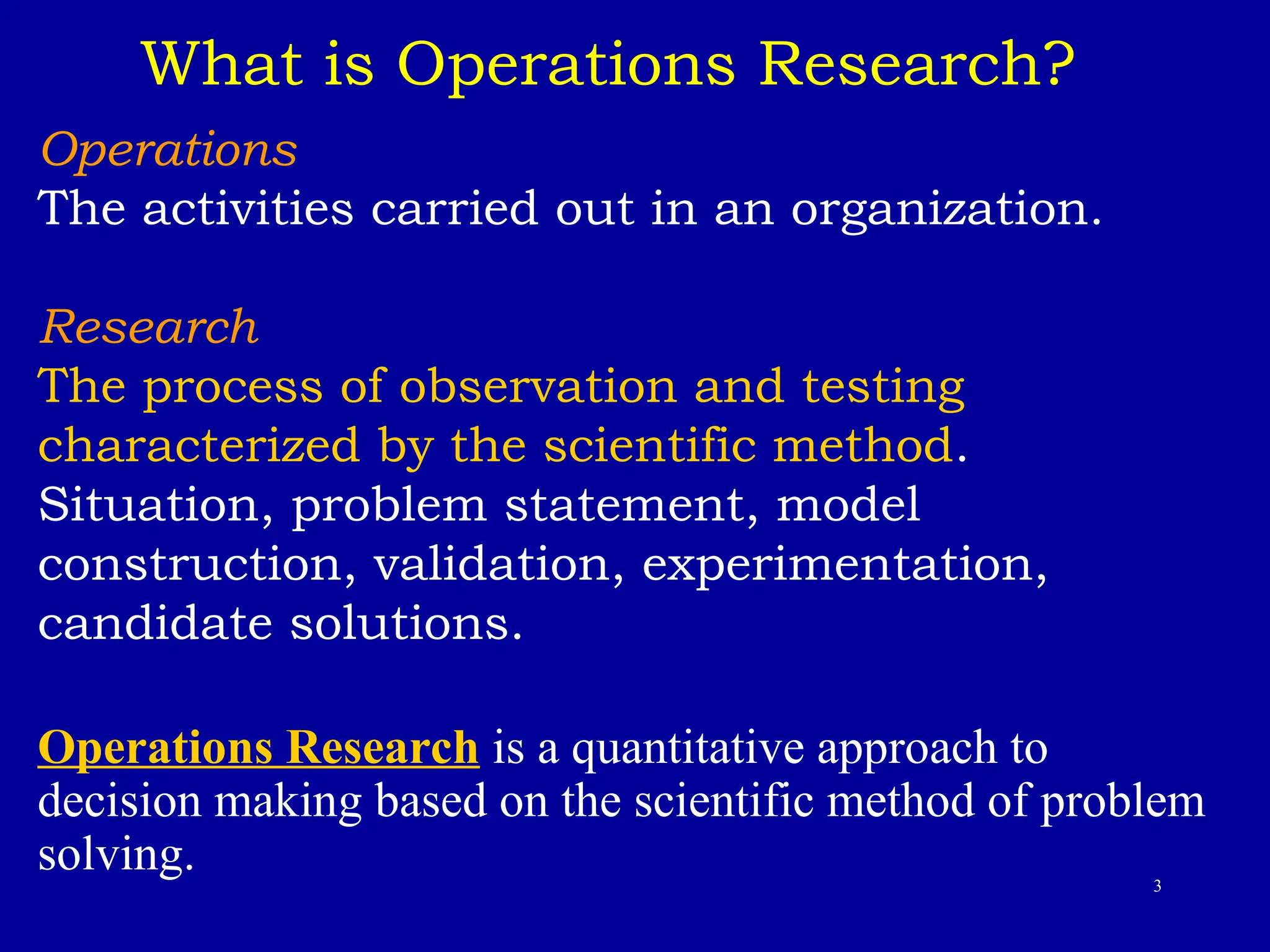 What is Operations Research?

Operations
The activities carried out in an organization.

Research
The process of observation and testing characterized by the scientific method. Situation, problem statement, model construction, validation, experimentation, candidate solutions.

Operations Research is a quantitative approach to decision making based on the scientific method of problem solving.

3